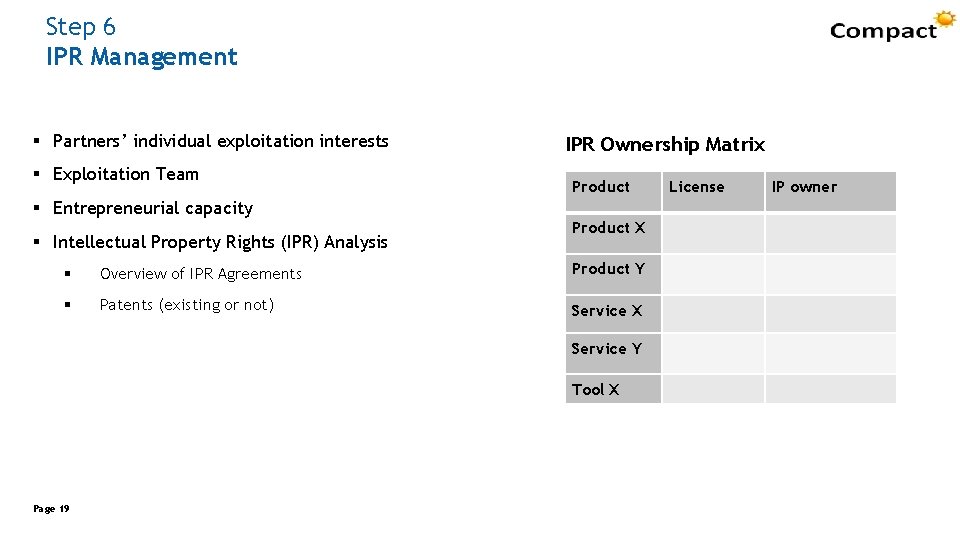 Step 6
IPR Management

Compact

▪ Partners’ individual exploitation interests

▪ Exploitation Team

▪ Entrepreneurial capacity

▪ Intellectual Property Rights (IPR) Analysis

▪ Overview of IPR Agreements

▪ Patents (existing or not)

IPR Ownership Matrix

| Product | License | IP owner |
|---|---|---|
| Product X | | |
| Product Y | | |
| Service X | | |
| Service Y | | |
| Tool X | | |

Page 19